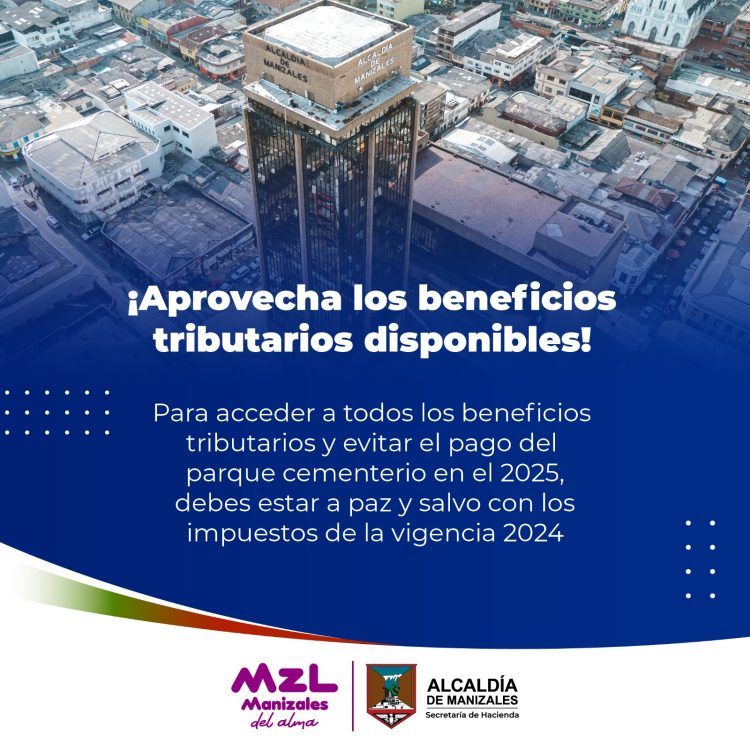 ALCALDIA DE MANIZALES

ALCALDIA DE MANIZALES

¡Aprovecha los beneficios tributarios disponibles!

Para acceder a todos los beneficios tributarios y evitar el pago del parque cementerio en el 2025, debes estar a paz y salvo con los impuestos de la vigencia 2024

MZL Manizales del alma

ALCALDÍA DE MANIZALES
Secretaría de Hacienda